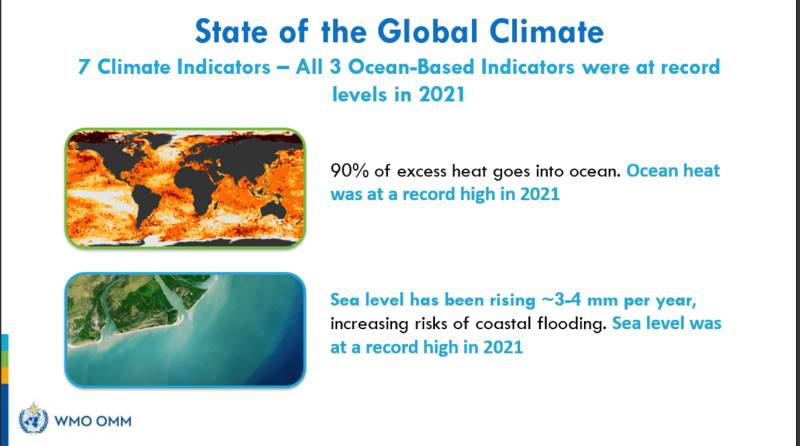 State of the Global Climate

7 Climate Indicators – All 3 Ocean-Based Indicators were at record levels in 2021

90% of excess heat goes into ocean. Ocean heat was at a record high in 2021

Sea level has been rising ~3-4 mm per year, increasing risks of coastal flooding. Sea level was at a record high in 2021

WMO OMM